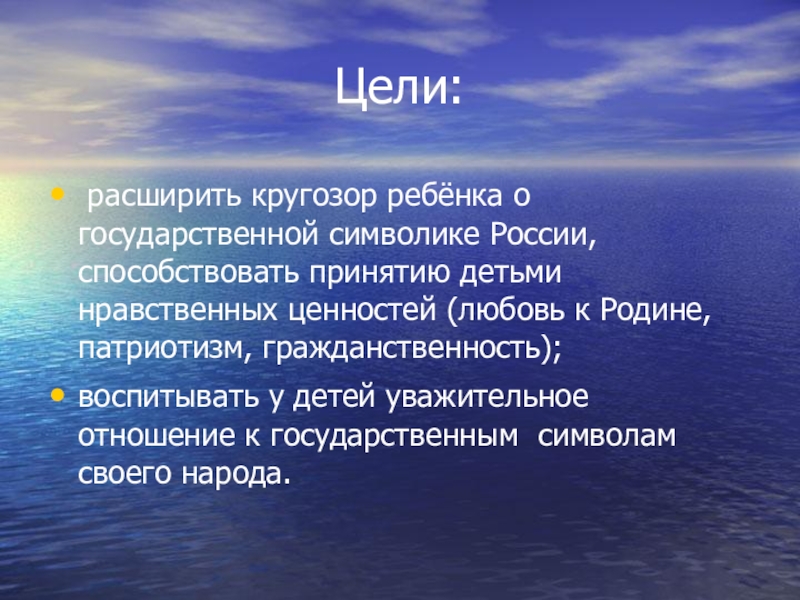 Цели:

• расширить кругозор ребёнка о государственной символике России, способствовать принятию детьми нравственных ценностей (любовь к Родине, патриотизм, гражданственность);

• воспитывать у детей уважительное отношение к государственным символам своего народа.